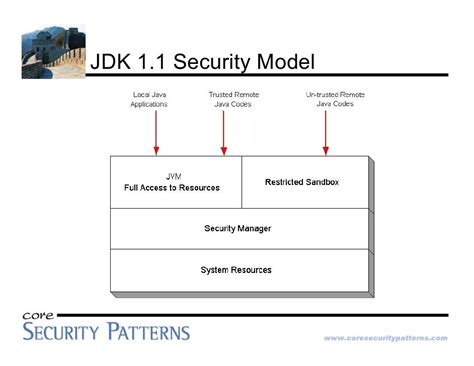 JDK 1.1 Security Model

Local Java Applications

Trusted Remote Java Codes

Un-trusted Remote Java Codes

JVM
Full Access to Resources

Restricted Sandbox

Security Manager

System Resources

core
SECURITY PATTERNS

www.coresecuritypatterns.com